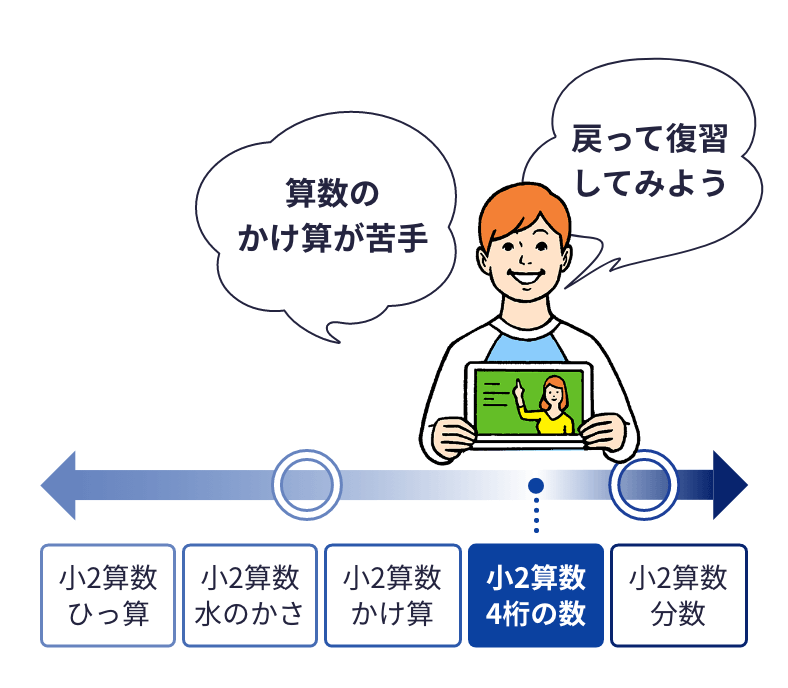 算数の
かけ算が苦手

戻って復習
してみよう

小2算数
ひっ算

小2算数
水のかさ

小2算数
かけ算

小2算数
4桁の数

小2算数
分数